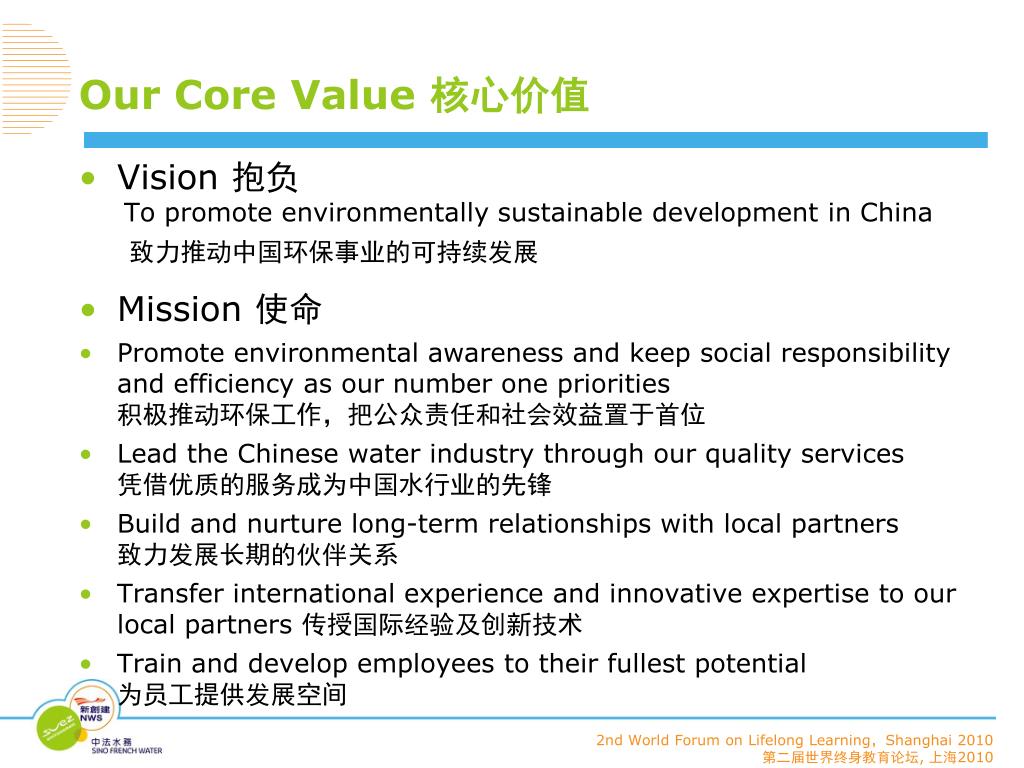 Our Core Value 核心价值

• Vision 抱负
To promote environmentally sustainable development in China
致力推动中国环保事业的可持续发展

• Mission 使命

• Promote environmental awareness and keep social responsibility and efficiency as our number one priorities
积极推动环保工作，把公众责任和社会效益置于首位

• Lead the Chinese water industry through our quality services
凭借优质的服务成为中国水行业的先锋

• Build and nurture long-term relationships with local partners
致力发展长期的伙伴关系

• Transfer international experience and innovative expertise to our local partners 传授国际经验及创新技术

• Train and develop employees to their fullest potential
为员工提供发展空间

suez 新創建 NWS
中法水務 SINO FRENCH WATER

2nd World Forum on Lifelong Learning, Shanghai 2010
第二届世界终身教育论坛, 上海2010